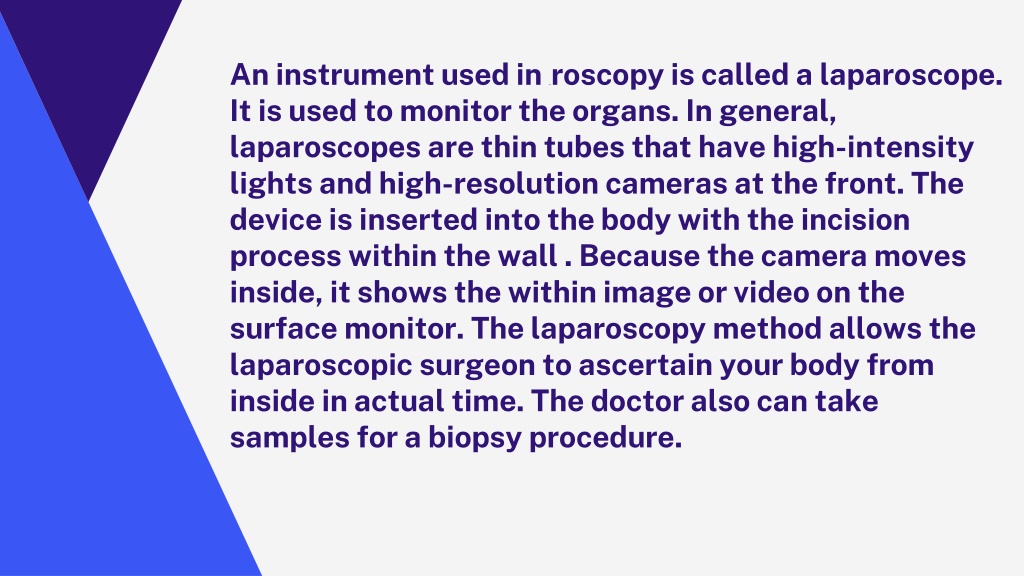 An instrument used in roscopy is called a laparoscope. It is used to monitor the organs. In general, laparoscopes are thin tubes that have high-intensity lights and high-resolution cameras at the front. The device is inserted into the body with the incision process within the wall . Because the camera moves inside, it shows the within image or video on the surface monitor. The laparoscopy method allows the laparoscopic surgeon to ascertain your body from inside in actual time. The doctor also can take samples for a biopsy procedure.